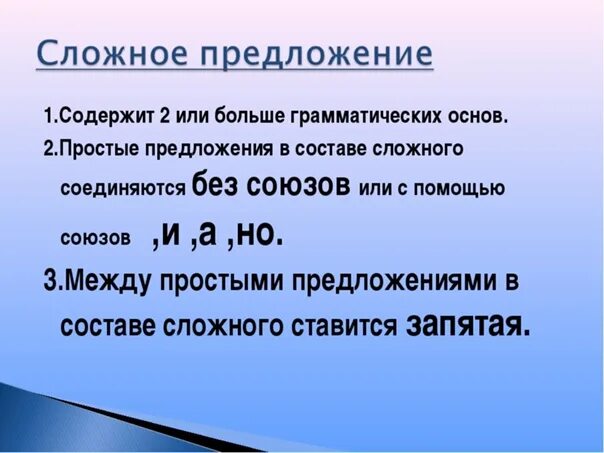 Сложное предложение

1.Содержит 2 или больше грамматических основ.

2.Простые предложения в составе сложного соединяются без союзов или с помощью союзов ,и ,а ,но.

3.Между простыми предложениями в составе сложного ставится запятая.